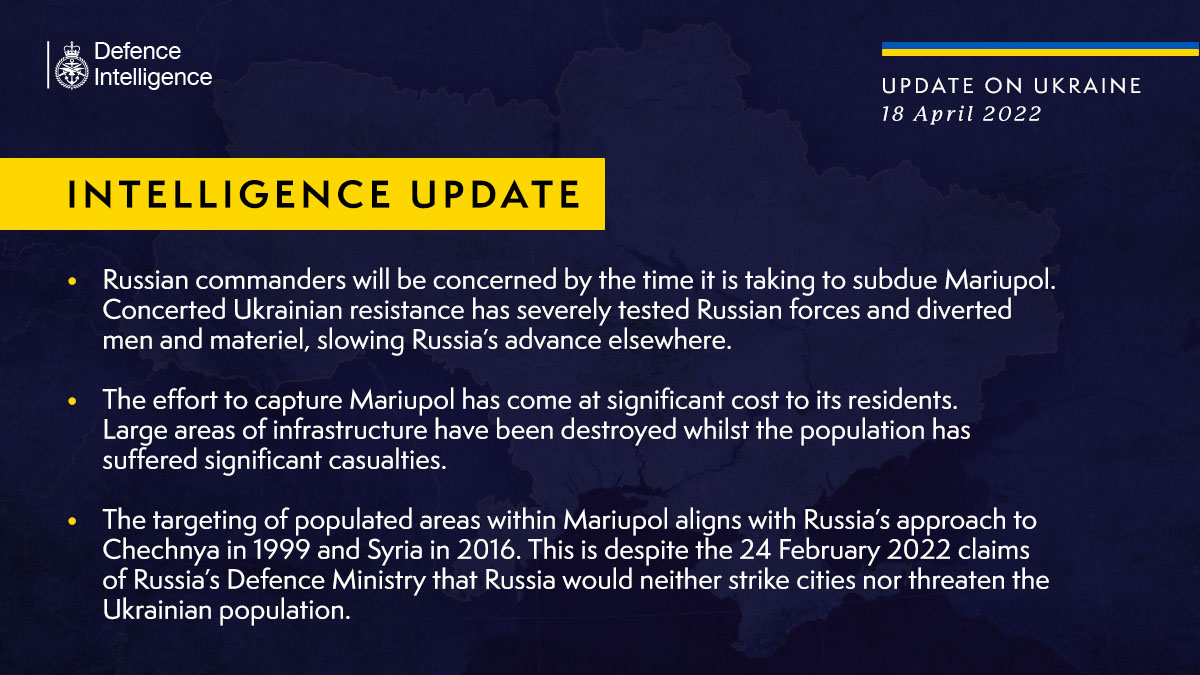 Defence Intelligence

UPDATE ON UKRAINE
18 April 2022

INTELLIGENCE UPDATE

• Russian commanders will be concerned by the time it is taking to subdue Mariupol. Concerted Ukrainian resistance has severely tested Russian forces and diverted men and materiel, slowing Russia's advance elsewhere.

• The effort to capture Mariupol has come at significant cost to its residents. Large areas of infrastructure have been destroyed whilst the population has suffered significant casualties.

• The targeting of populated areas within Mariupol aligns with Russia's approach to Chechnya in 1999 and Syria in 2016. This is despite the 24 February 2022 claims of Russia's Defence Ministry that Russia would neither strike cities nor threaten the Ukrainian population.